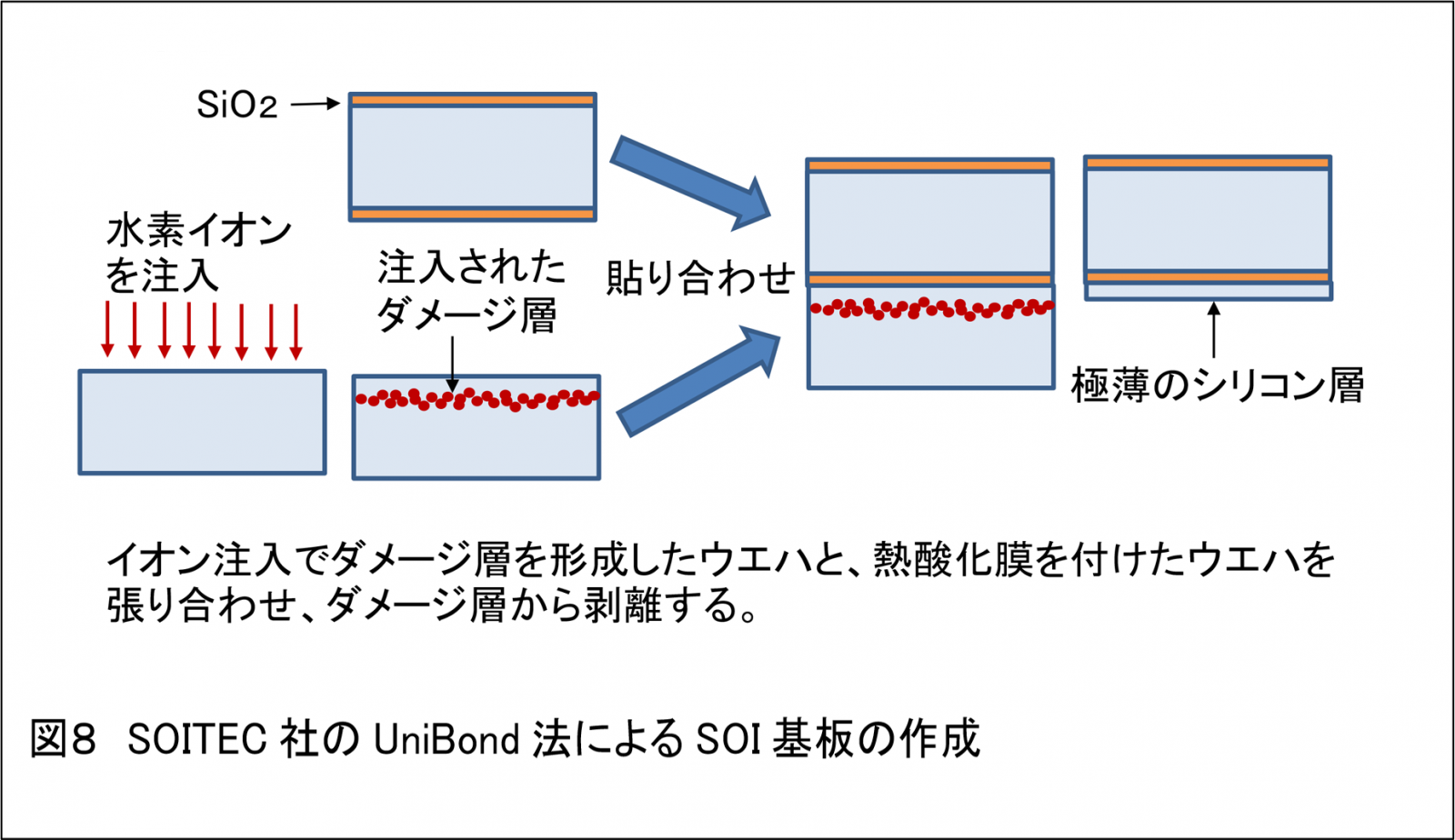 $SiO_2$

水素イオンを注入

注入されたダメージ層

貼り合わせ

極薄のシリコン層

イオン注入でダメージ層を形成したウエハと、熱酸化膜を付けたウエハを張り合わせ、ダメージ層から剥離する。

図8 SOITEC 社の UniBond 法による SOI 基板の作成